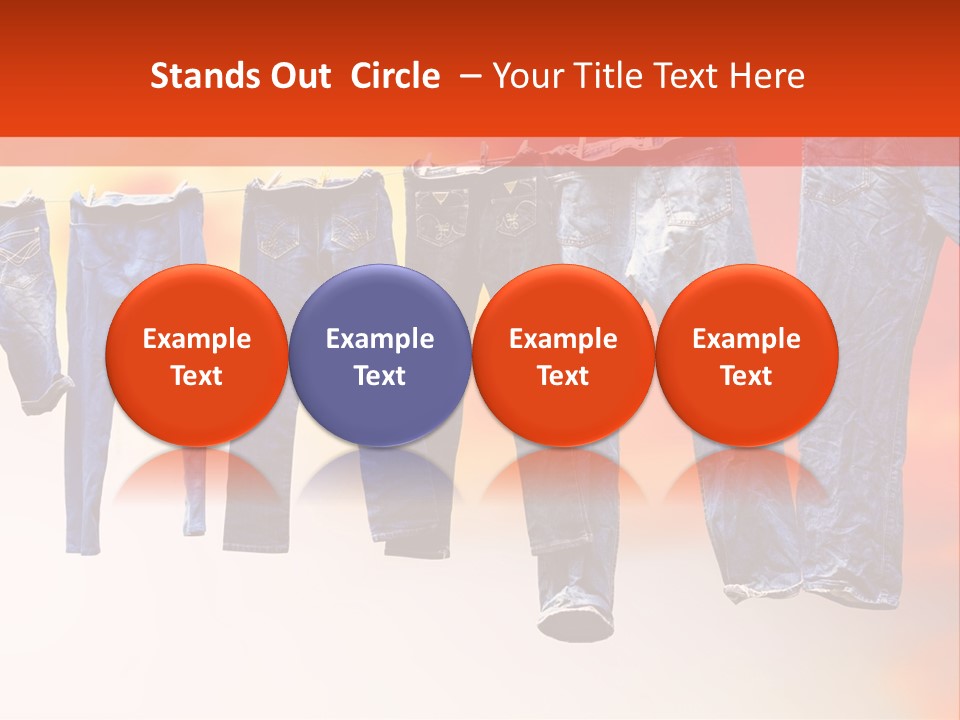 Stands Out Circle – Your Title Text Here

Example Text

Example Text

Example Text

Example Text